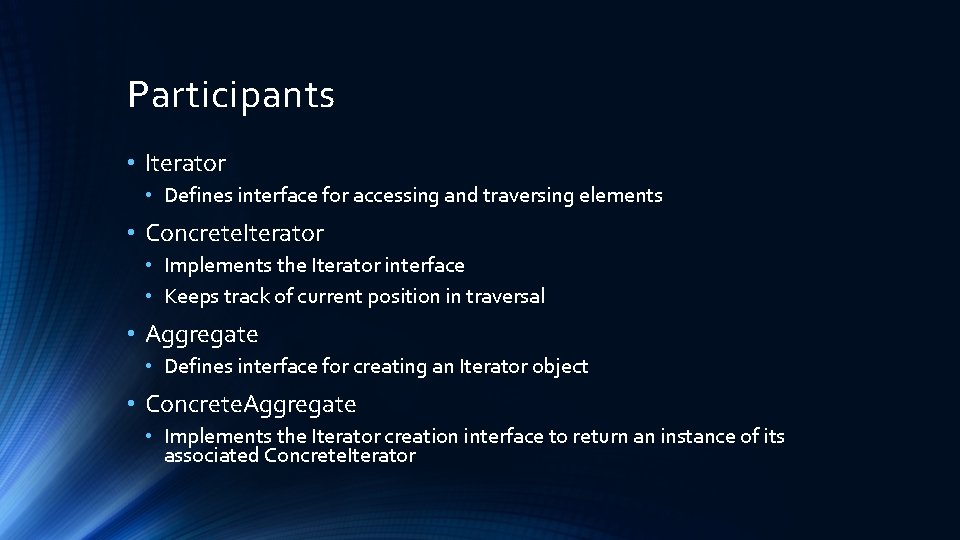 Participants

• Iterator
  • Defines interface for accessing and traversing elements
• ConcreteIterator
  • Implements the Iterator interface
  • Keeps track of current position in traversal
• Aggregate
  • Defines interface for creating an Iterator object
• ConcreteAggregate
  • Implements the Iterator creation interface to return an instance of its associated ConcreteIterator